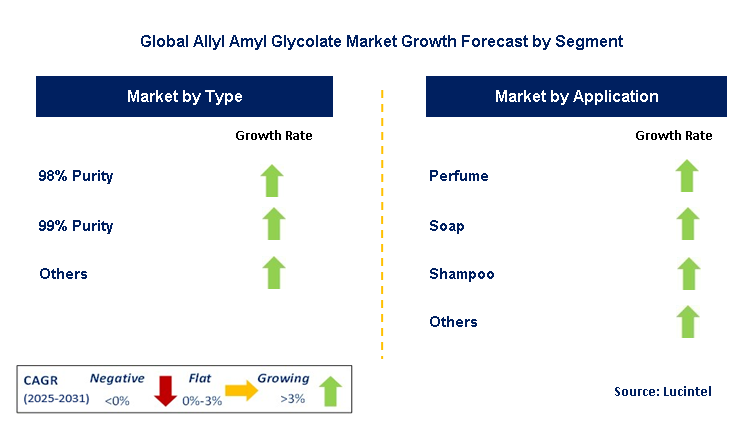 Global Allyl Amyl Glycolate Market Growth Forecast by Segment

Market by Type

Growth Rate

98% Purity

99% Purity

Others

Market by Application

Growth Rate

Perfume

Soap

Shampoo

Others

CAGR (2025-2031)

Negative <0%

Flat 0%-3%

Growing >3%

Source: Lucintel